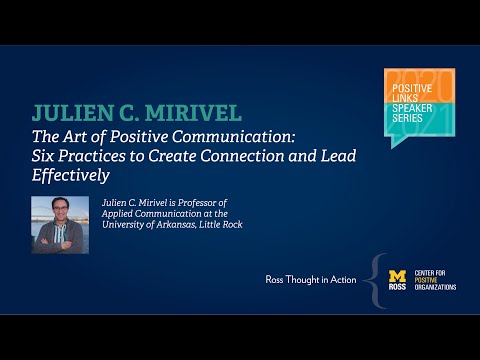 2020
POSITIVE LINKS SPEAKER SERIES
2021

JULIEN C. MIRIVEL

The Art of Positive Communication: Six Practices to Create Connection and Lead Effectively

Julien C. Mirivel is Professor of Applied Communication at the University of Arkansas, Little Rock

Ross Thought in Action

M
ROSS

CENTER FOR POSITIVE ORGANIZATIONS